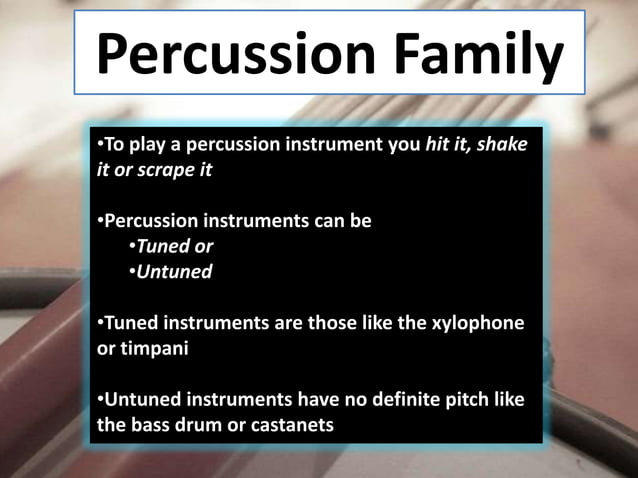 Percussion Family

•To play a percussion instrument you hit it, shake it or scrape it

•Percussion instruments can be
•Tuned or
•Untuned

•Tuned instruments are those like the xylophone or timpani

•Untuned instruments have no definite pitch like the bass drum or castanets